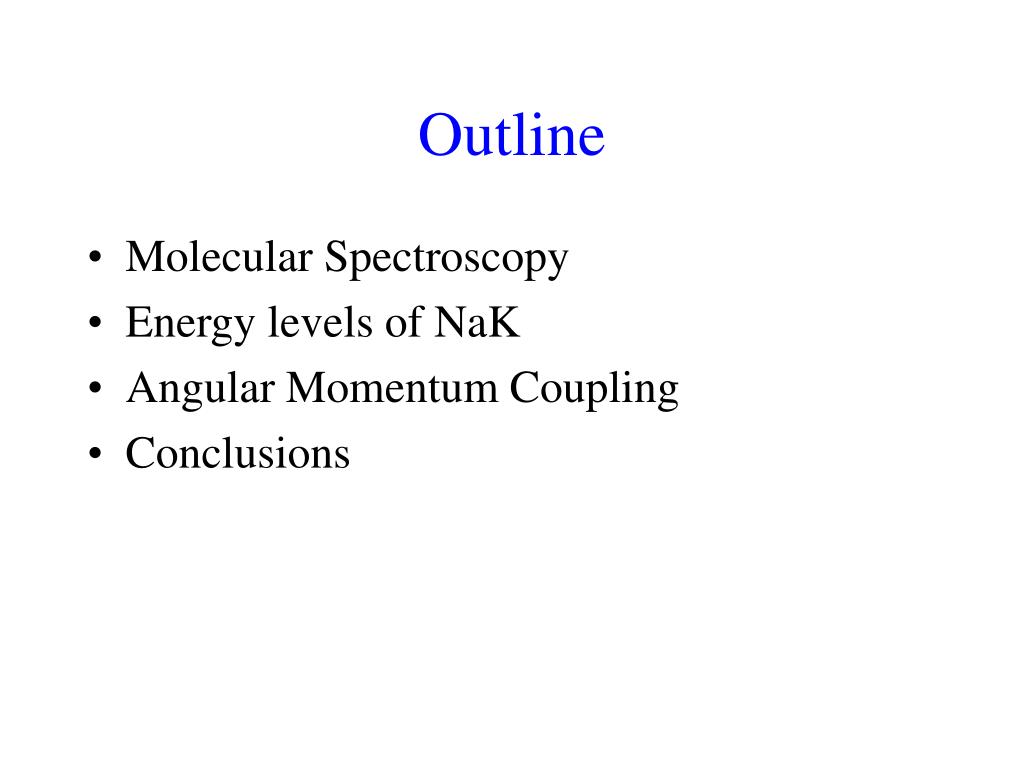 Outline

• Molecular Spectroscopy
• Energy levels of NaK
• Angular Momentum Coupling
• Conclusions